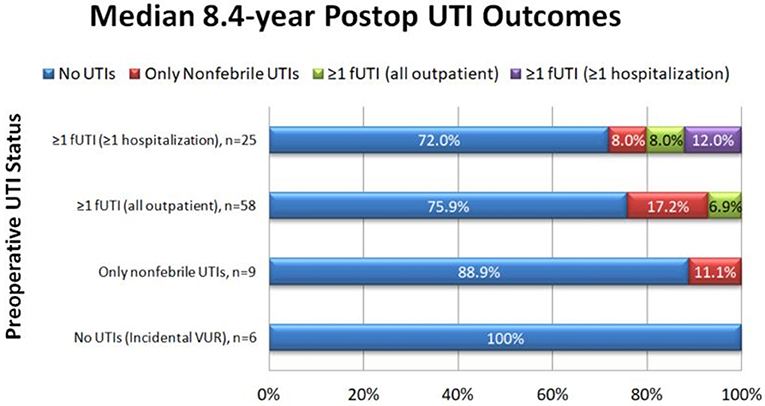 Median 8.4-year Postop UTI Outcomes

No UTIs
Only Nonfebrile UTIs
≥1 fUTI (all outpatient)
≥1 fUTI (≥1 hospitalization)

Preoperative UTI Status

≥1 fUTI (≥1 hospitalization), n=25
72.0%
8.0%
8.0%
12.0%

≥1 fUTI (all outpatient), n=58
75.9%
17.2%
6.9%

Only nonfebrile UTIs, n=9
88.9%
11.1%

No UTIs (Incidental VUR), n=6
100%

0%
20%
40%
60%
80%
100%